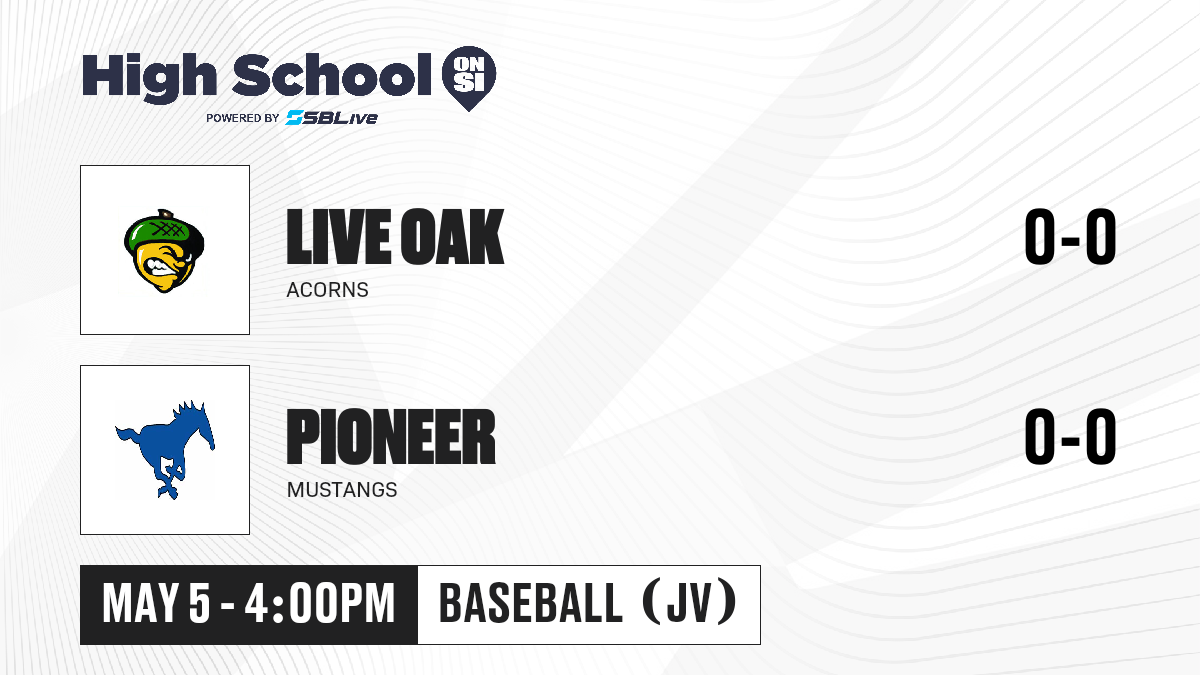 High School ON SI
POWERED BY SBLive

LIVE OAK
ACORNS
0-0

PIONEER
MUSTANGS
0-0

MAY 5 - 4:00PM
BASEBALL (JV)